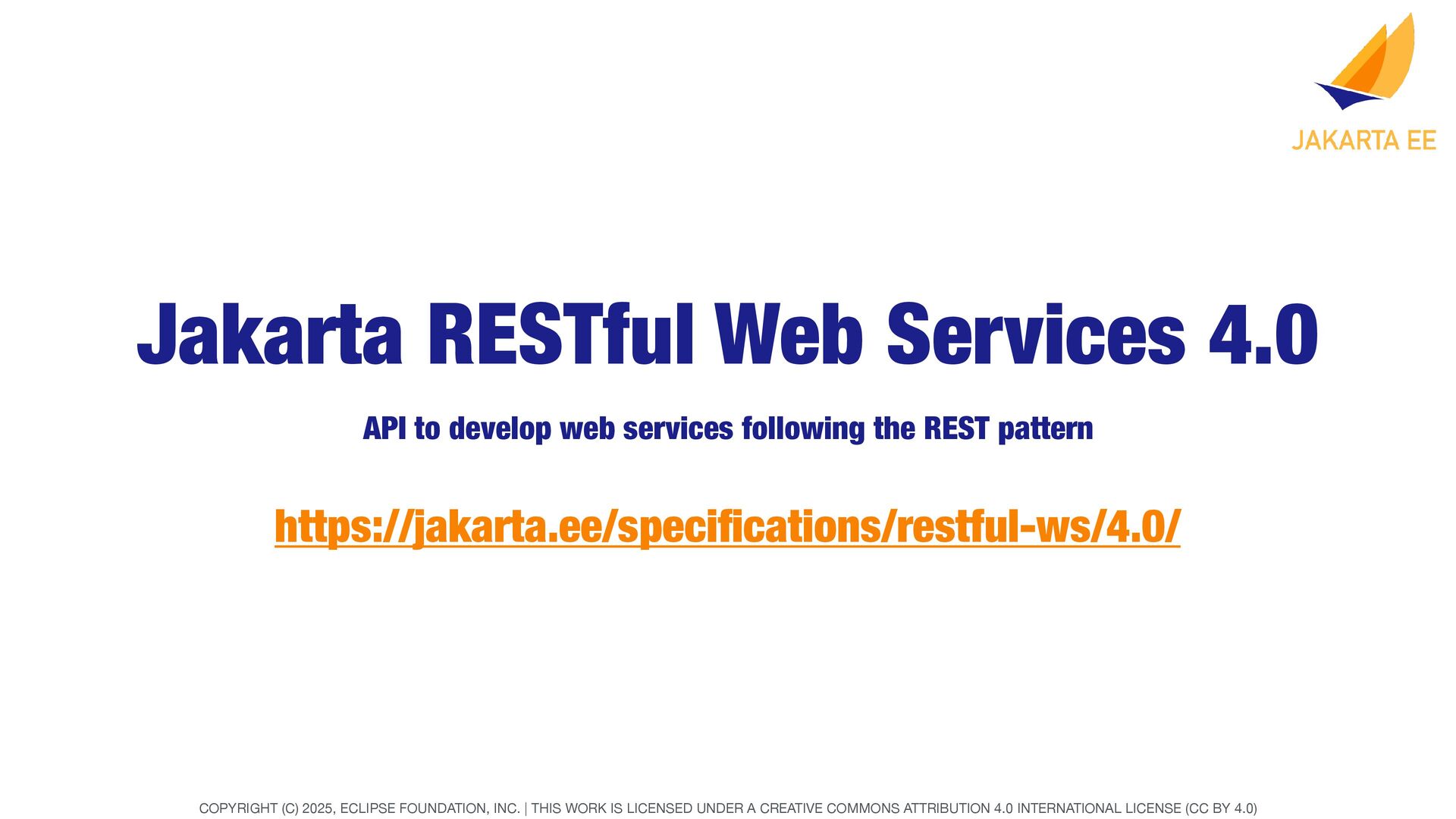 JAKARTA EE

Jakarta RESTful Web Services 4.0

API to develop web services following the REST pattern

https://jakarta.ee/specifications/restful-ws/4.0/

COPYRIGHT (C) 2025, ECLIPSE FOUNDATION, INC. | THIS WORK IS LICENSED UNDER A CREATIVE COMMONS ATTRIBUTION 4.0 INTERNATIONAL LICENSE (CC BY 4.0)